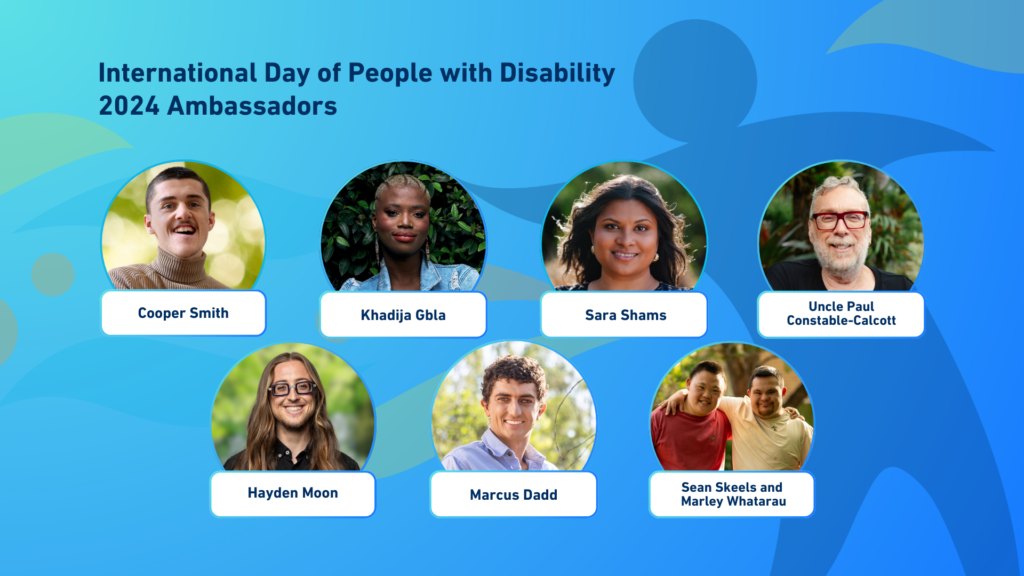 International Day of People with Disability 2024 Ambassadors

Cooper Smith

Khadija Gbla

Sara Shams

Uncle Paul Constable-Calcott

Hayden Moon

Marcus Dadd

Sean Skeels and Marley Whatarau